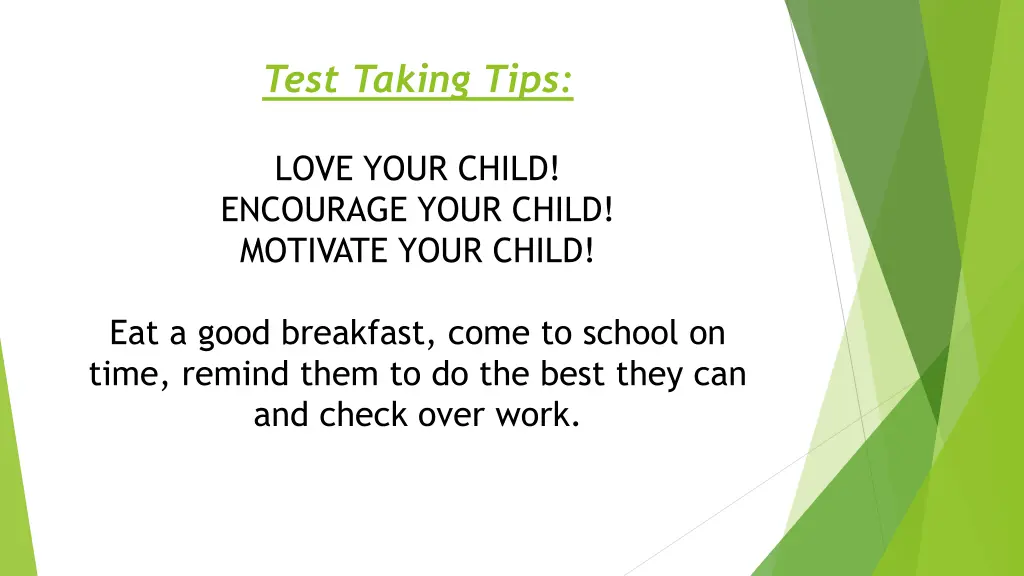 Test Taking Tips:

LOVE YOUR CHILD!
ENCOURAGE YOUR CHILD!
MOTIVATE YOUR CHILD!

Eat a good breakfast, come to school on time, remind them to do the best they can and check over work.